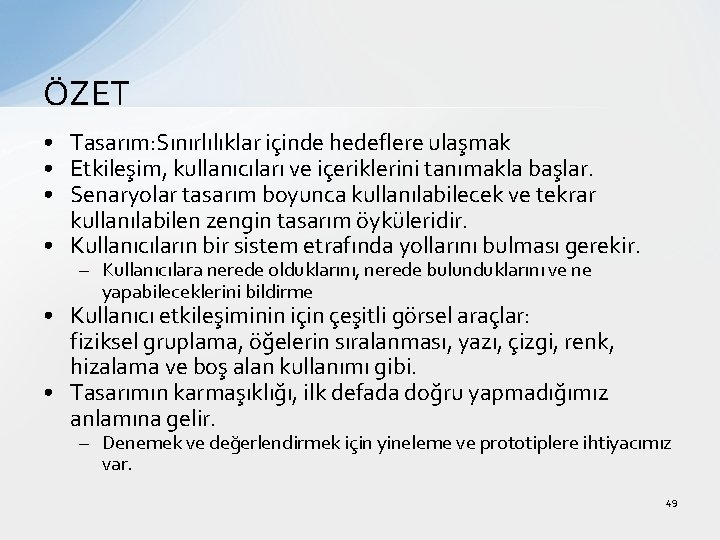 ÖZET

• Tasarım:Sınırlılıklar içinde hedeflere ulaşmak
• Etkileşim, kullanıcıları ve içeriklerini tanımakla başlar.
• Senaryolar tasarım boyunca kullanılabilecek ve tekrar kullanılabilen zengin tasarım öyküleridir.
• Kullanıcıların bir sistem etrafında yollarını bulması gerekir.
– Kullanıcılara nerede olduklarını, nerede bulunduklarını ve ne yapabileceklerini bildirme
• Kullanıcı etkileşiminin için çeşitli görsel araçlar:
fiziksel gruplama, öğelerin sıralanması, yazı, çizgi, renk, hizalama ve boş alan kullanımı gibi.
• Tasarımın karmaşıklığı, ilk defada doğru yapmadığımız anlamına gelir.
– Denemek ve değerlendirmek için yineleme ve prototiplere ihtiyacımız var.

49